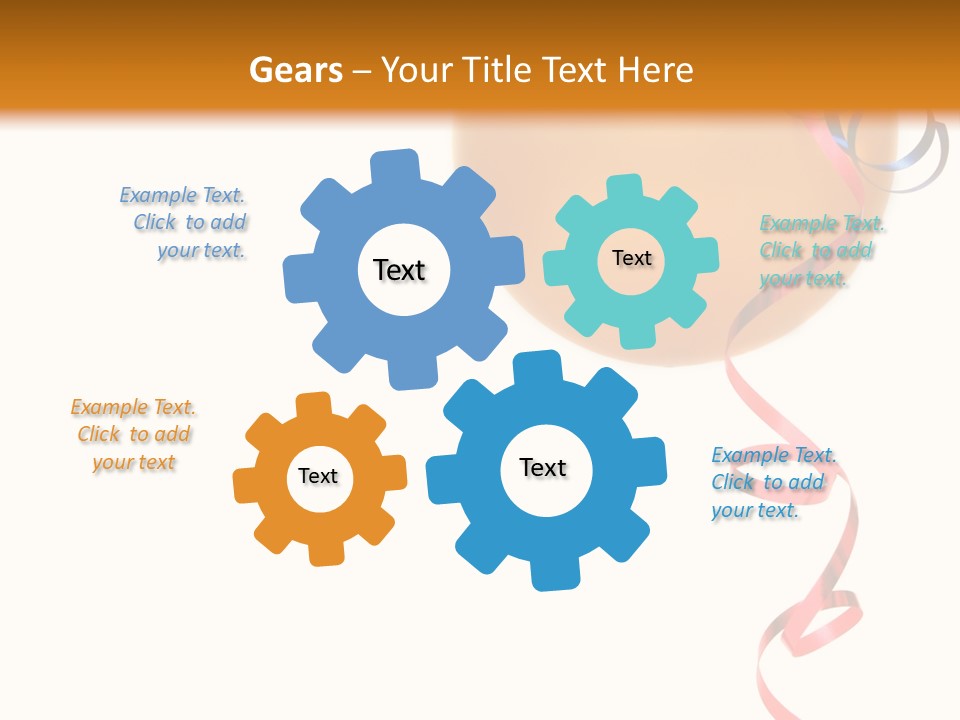 Gears – Your Title Text Here

Example Text. Click to add your text.

Text

Text

Example Text. Click to add your text.

Example Text. Click to add your text

Text

Text

Example Text. Click to add your text.